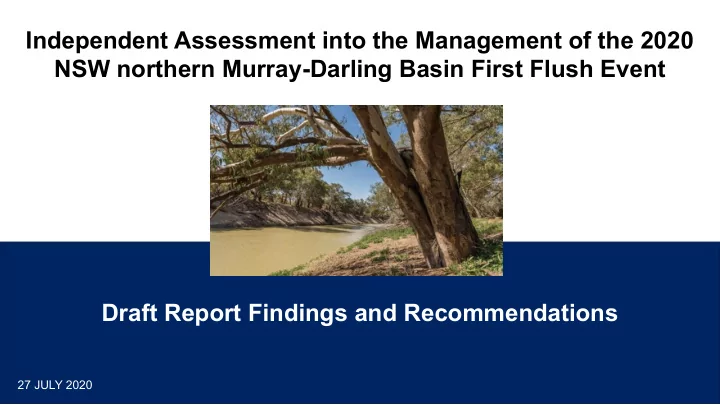 Independent Assessment into the Management of the 2020 NSW northern Murray-Darling Basin First Flush Event

Draft Report Findings and Recommendations

27 JULY 2020